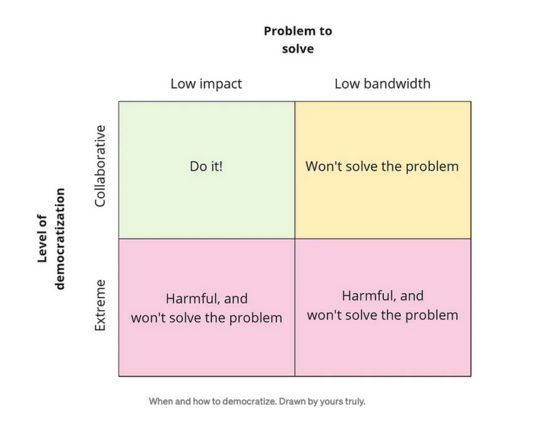 Problem to solve

Level of democratization

| | Low impact | Low bandwidth |
|---|---|---|
| Collaborative | Do it! | Won't solve the problem |
| Extreme | Harmful, and won't solve the problem | Harmful, and won't solve the problem |

When and how to democratize. Drawn by yours truly.